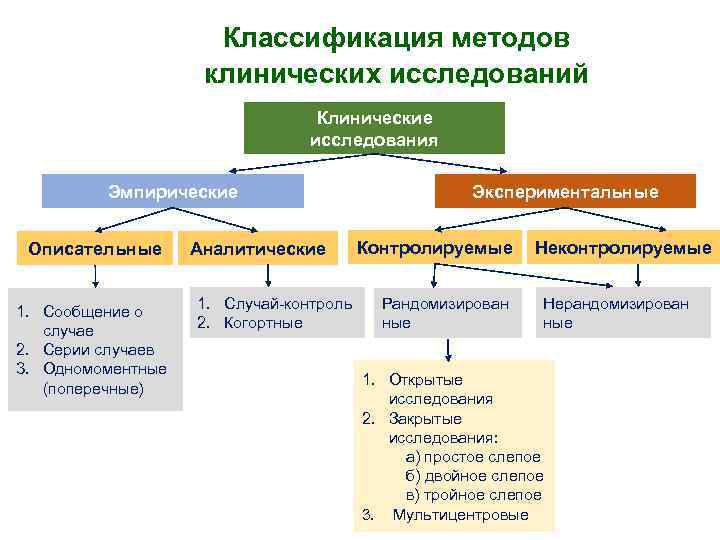 Классификация методов клинических исследований

Клинические исследования

Эмпирические

Экспериментальные

Описательные

Аналитические

Контролируемые

Неконтролируемые

1. Сообщение о случае
2. Серии случаев
3. Одномоментные (поперечные)

1. Случай-контроль
2. Когортные

Рандомизированные

Нерандомизированные

1. Открытые исследования
2. Закрытые исследования:
а) простое слепое
б) двойное слепое
в) тройное слепое
3. Мультицентровые